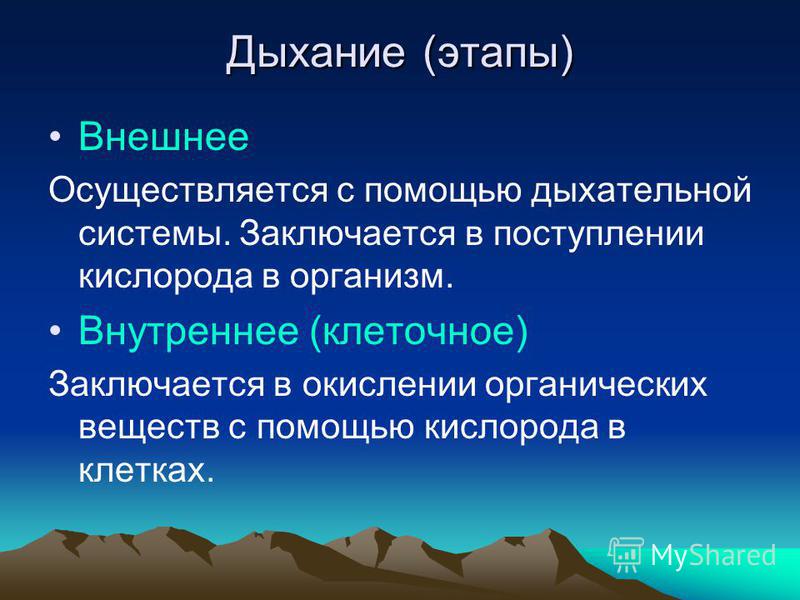 Дыхание (этапы)

• Внешнее

Осуществляется с помощью дыхательной системы. Заключается в поступлении кислорода в организм.

• Внутреннее (клеточное)

Заключается в окислении органических веществ с помощью кислорода в клетках.

MyShared